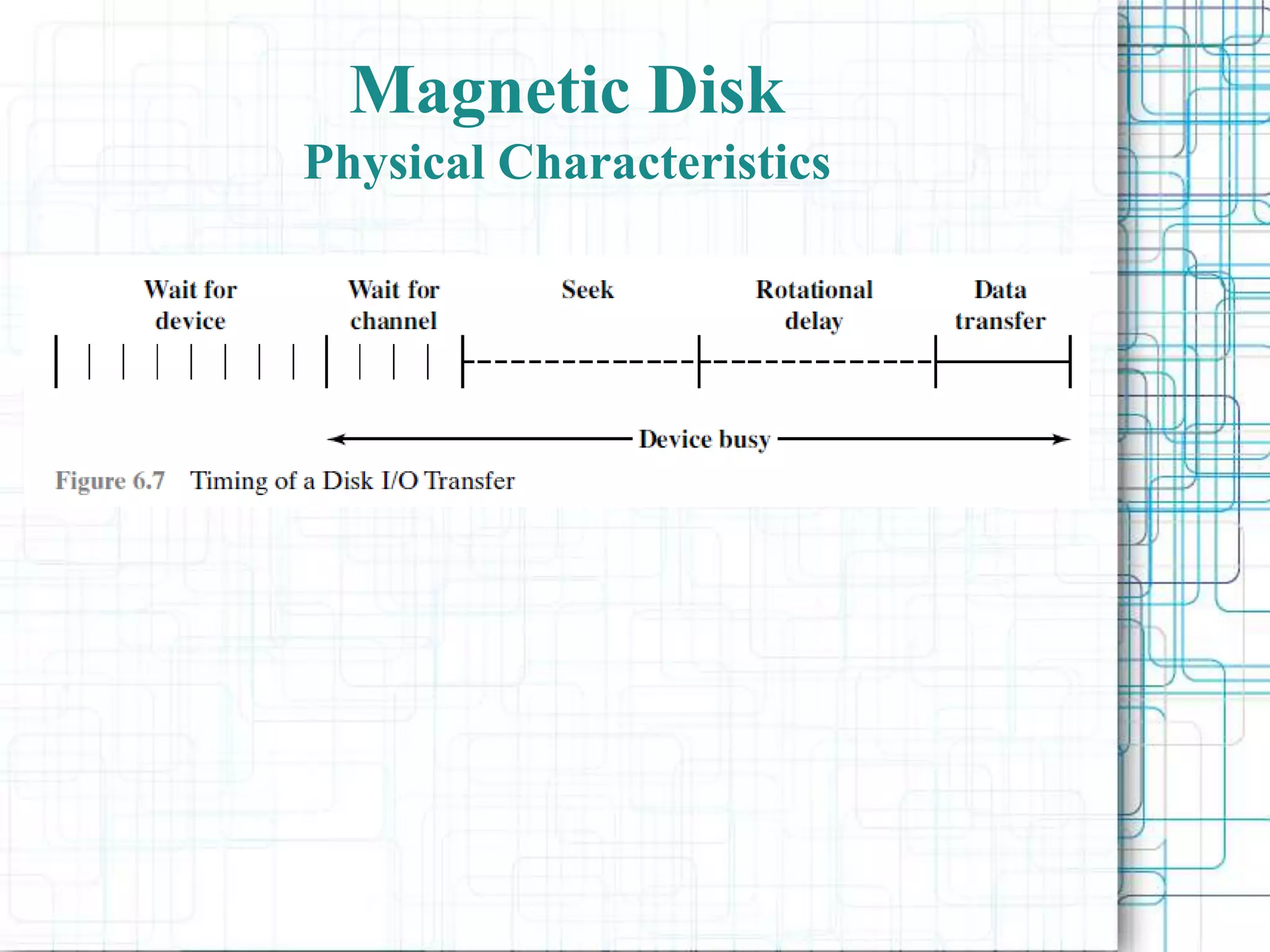 Magnetic Disk
Physical Characteristics

Wait for device

Wait for channel

Seek

Rotational delay

Data transfer

Device busy

Figure 6.7 Timing of a Disk I/O Transfer